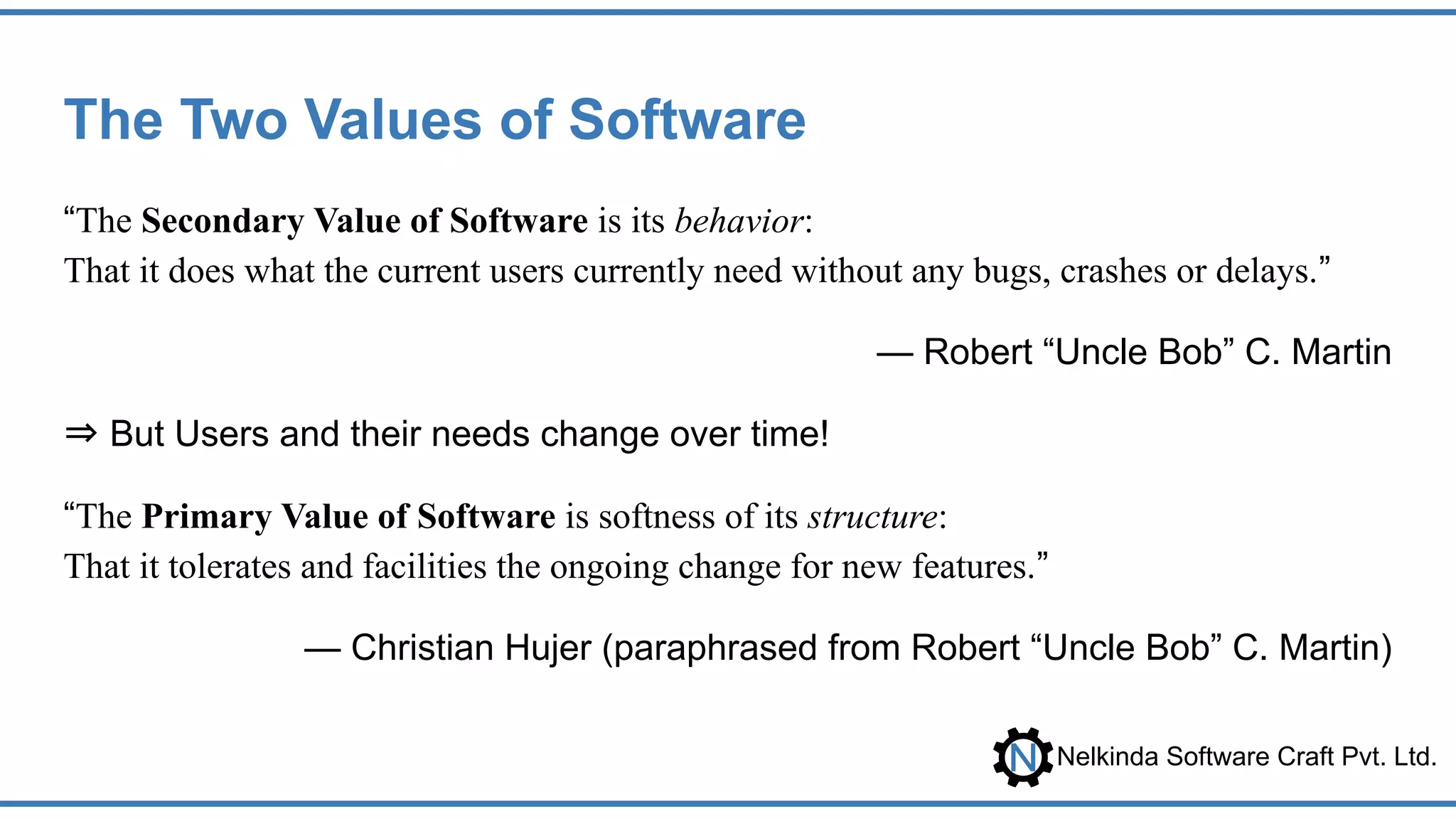 The Two Values of Software

“The Secondary Value of Software is its behavior:
That it does what the current users currently need without any bugs, crashes or delays.”

— Robert “Uncle Bob” C. Martin

⇒ But Users and their needs change over time!

“The Primary Value of Software is softness of its structure:
That it tolerates and facilities the ongoing change for new features.”

— Christian Hujer (paraphrased from Robert “Uncle Bob” C. Martin)

N Nelkinda Software Craft Pvt. Ltd.